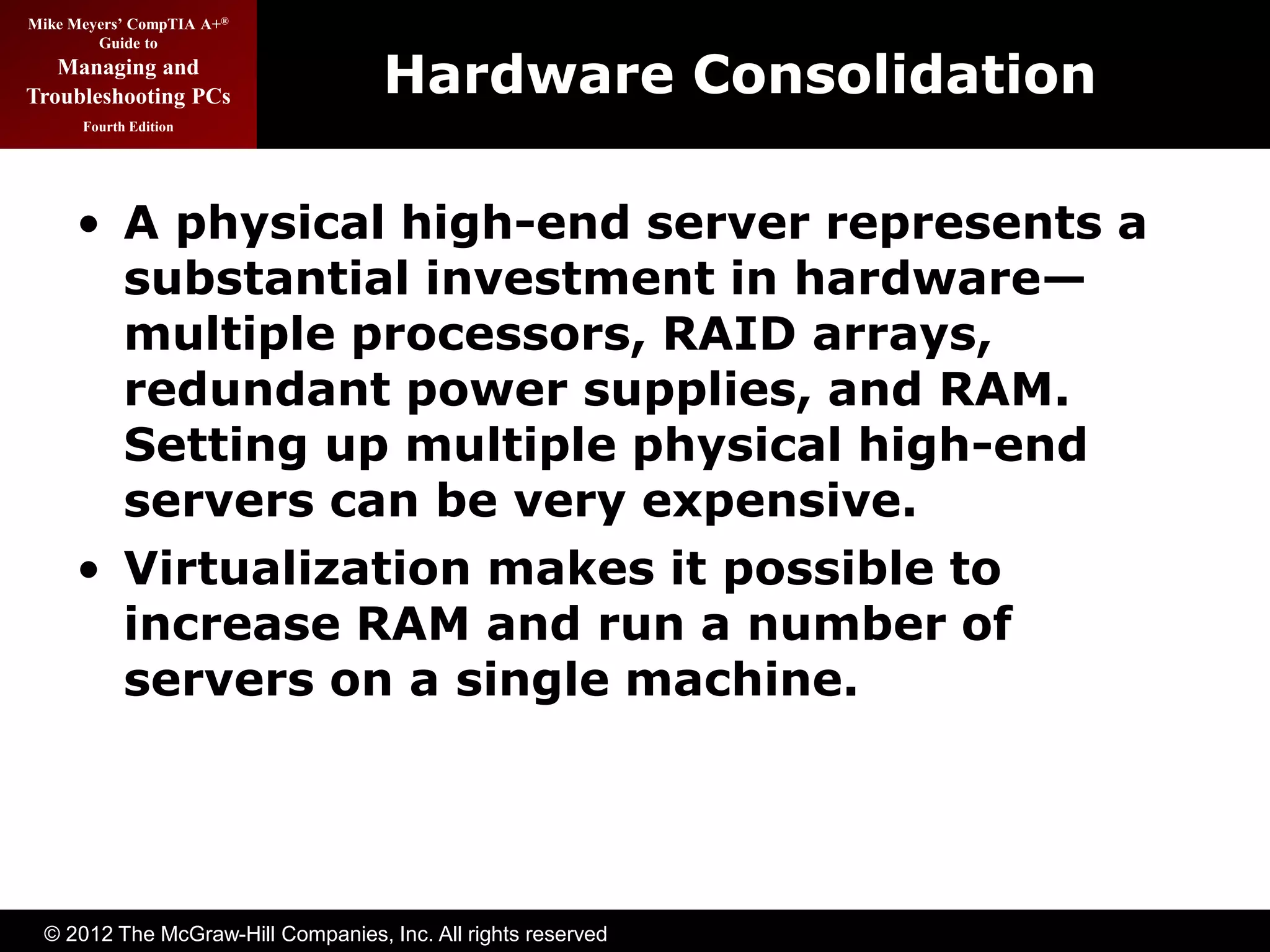 Mike Meyers' CompTIA A+®
Guide to
Managing and
Troubleshooting PCs
Fourth Edition

Hardware Consolidation

• A physical high-end server represents a substantial investment in hardware—multiple processors, RAID arrays, redundant power supplies, and RAM. Setting up multiple physical high-end servers can be very expensive.
• Virtualization makes it possible to increase RAM and run a number of servers on a single machine.

© 2012 The McGraw-Hill Companies, Inc. All rights reserved